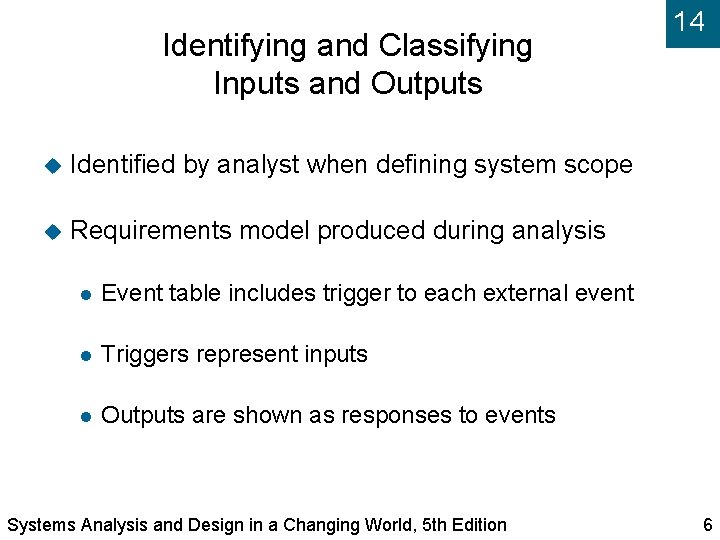 14

Identifying and Classifying Inputs and Outputs

Identified by analyst when defining system scope

Requirements model produced during analysis

Event table includes trigger to each external event

Triggers represent inputs

Outputs are shown as responses to events

Systems Analysis and Design in a Changing World, 5th Edition

6